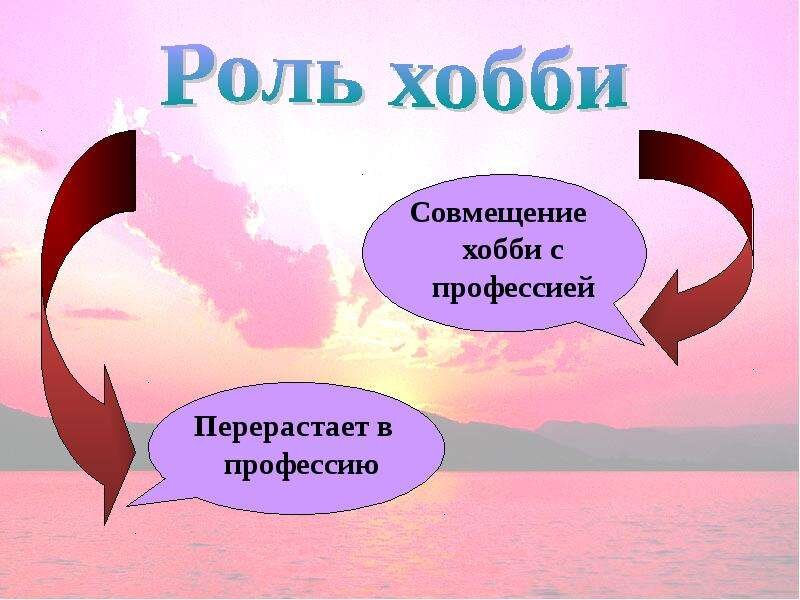 Роль хобби

Совмещение хобби с профессией

Перерастает в профессию